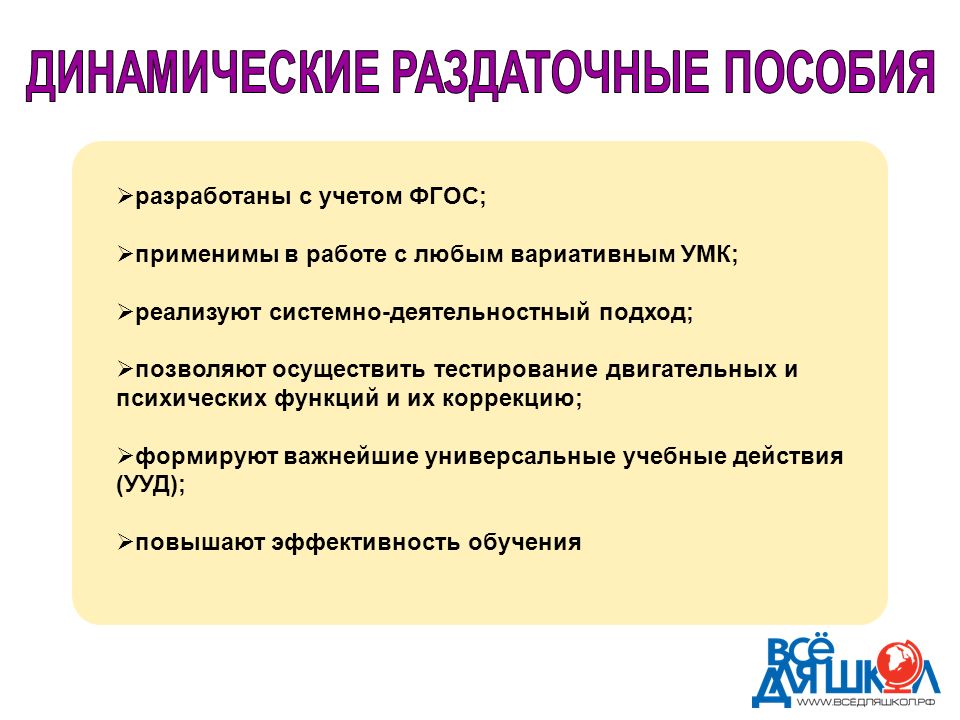 ДИНАМИЧЕСКИЕ РАЗДАТОЧНЫЕ ПОСОБИЯ

➢разработаны с учетом ФГОС;

➢применимы в работе с любым вариативным УМК;

➢реализуют системно-деятельностный подход;

➢позволяют осуществить тестирование двигательных и психических функций и их коррекцию;

➢формируют важнейшие универсальные учебные действия (УУД);

➢повышают эффективность обучения

ВСЁ ДЛЯ ШКОЛ
WWW.ВСЕДЛЯШКОЛ.РФ